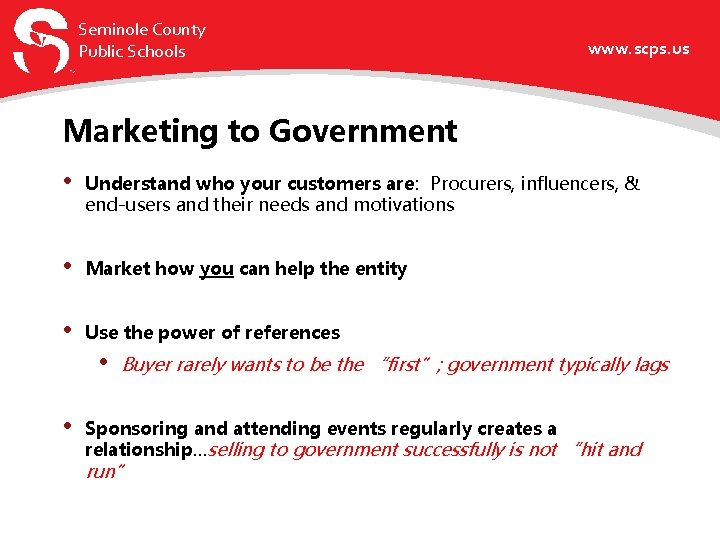 Seminole County
Public Schools

www.scps.us

Marketing to Government

• Understand who your customers are: Procurers, influencers, & end-users and their needs and motivations

• Market how you can help the entity

• Use the power of references

• Buyer rarely wants to be the "first" ; government typically lags

• Sponsoring and attending events regularly creates a relationship...selling to government successfully is not "hit and run"